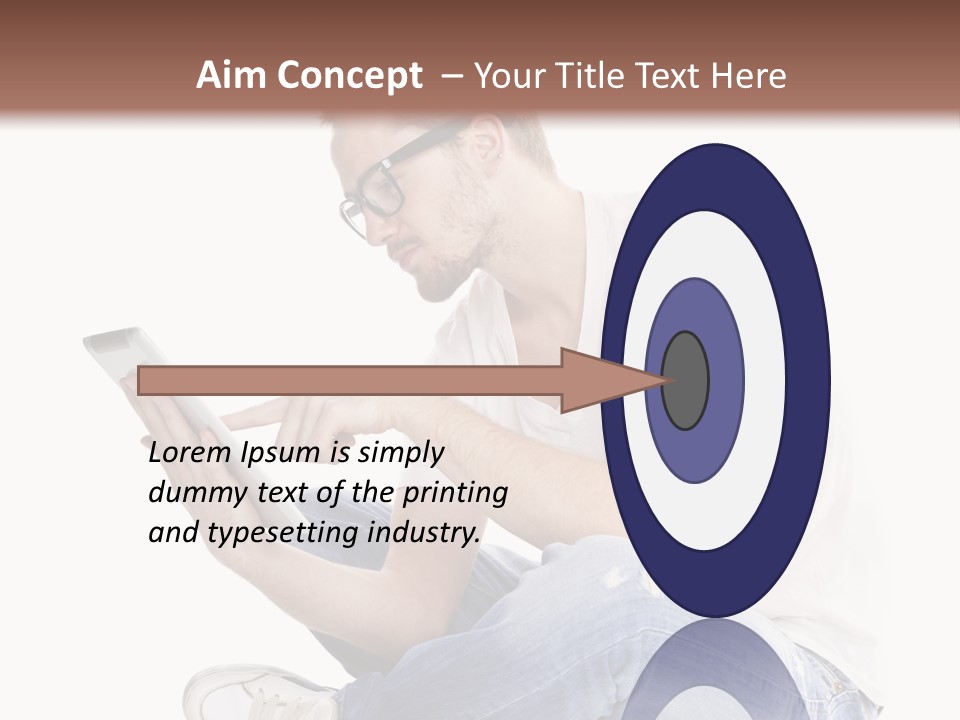 Aim Concept – Your Title Text Here

Lorem Ipsum is simply dummy text of the printing and typesetting industry.